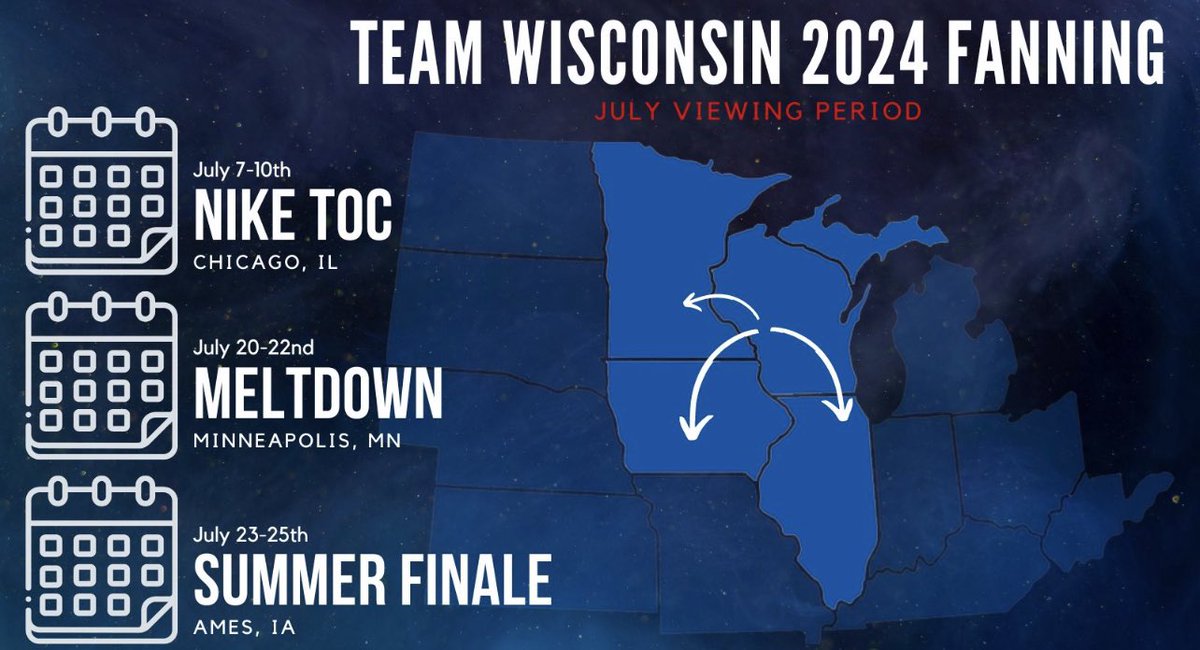 TEAM WISCONSIN 2024 FANNING

JULY VIEWING PERIOD

July 7-10th
NIKE TOC
CHICAGO, IL

July 20-22nd
MELTDOWN
MINNEAPOLIS, MN

July 23-25th
SUMMER FINALE
AMES, IA